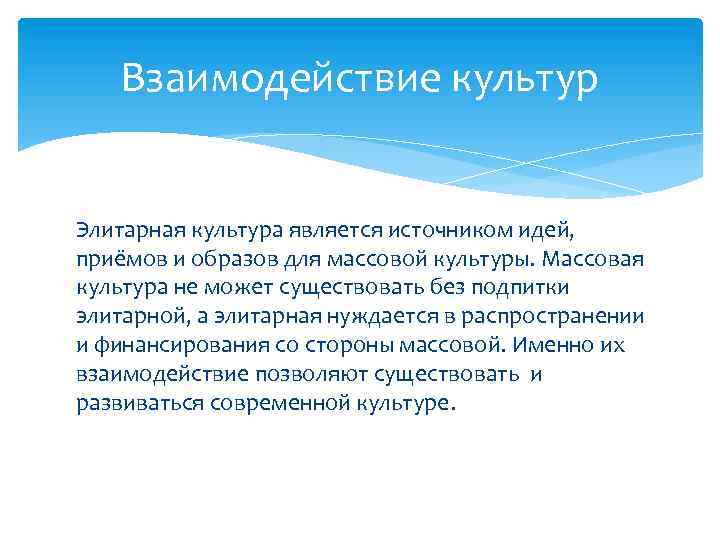 Взаимодействие культур

Элитарная культура является источником идей, приёмов и образов для массовой культуры. Массовая культура не может существовать без подпитки элитарной, а элитарная нуждается в распространении и финансирования со стороны массовой. Именно их взаимодействие позволяют существовать и развиваться современной культуре.